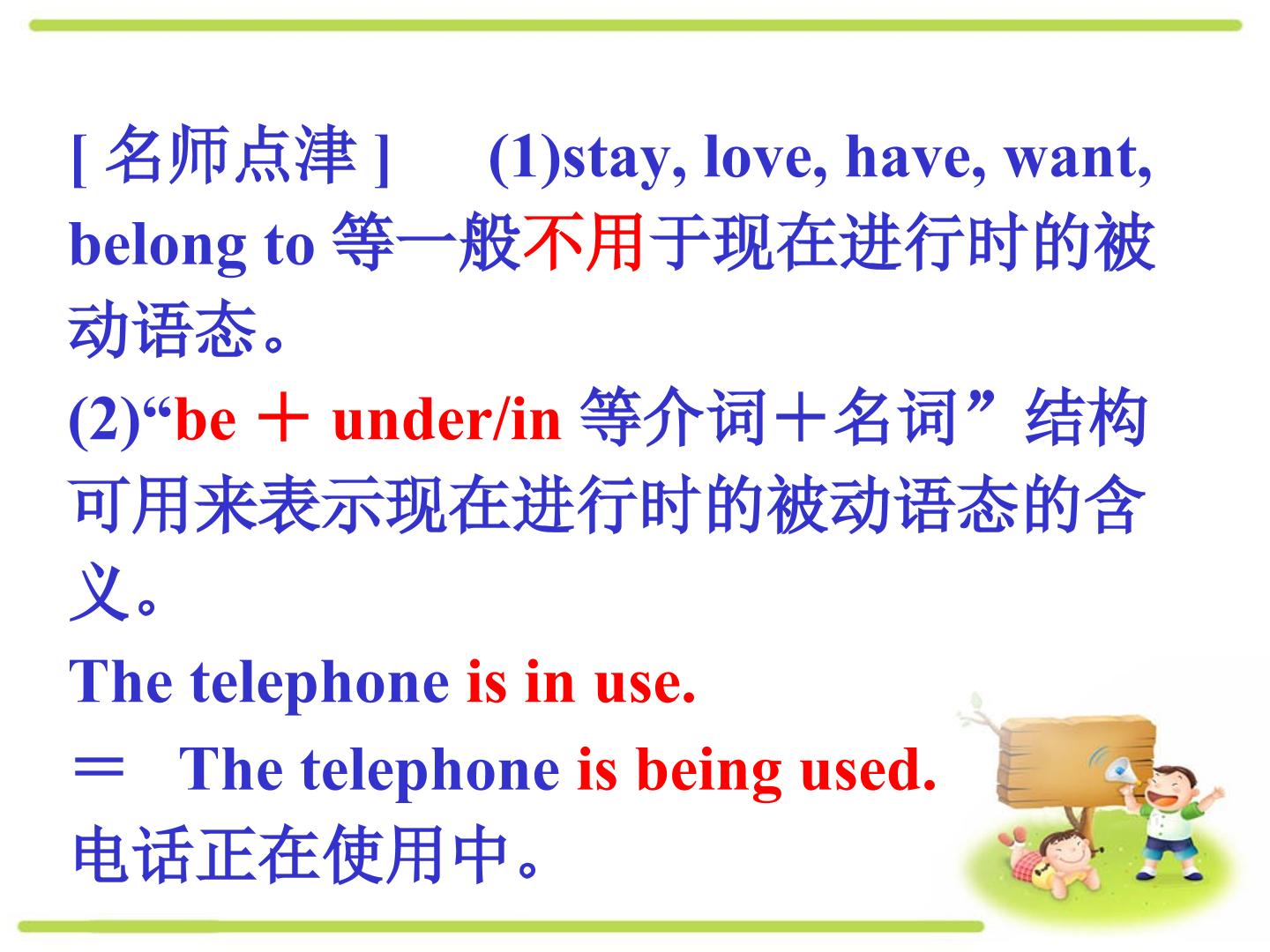 [名师点津] (1)stay, love, have, want, belong to等一般不用于现在进行时的被动语态。

(2)“be＋under/in等介词＋名词”结构可用来表示现在进行时的被动语态的含义。

The telephone is in use.

＝ The telephone is being used.

电话正在使用中。